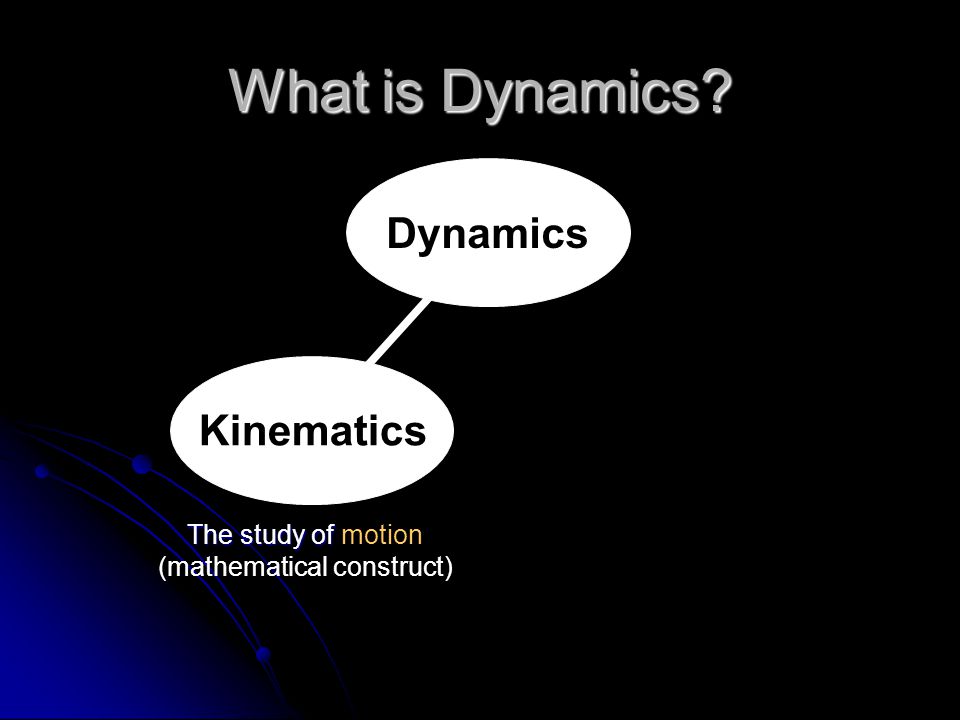 What is Dynamics?

Dynamics

Kinematics

The study of motion
(mathematical construct)